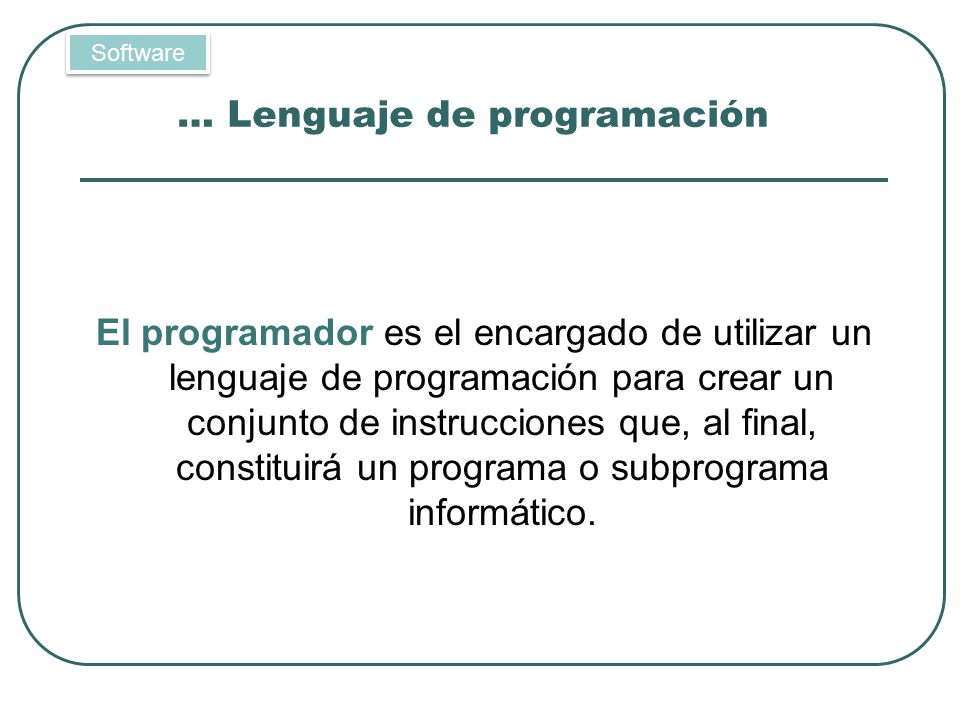 Software

… Lenguaje de programación

El programador es el encargado de utilizar un lenguaje de programación para crear un conjunto de instrucciones que, al final, constituirá un programa o subprograma informático.